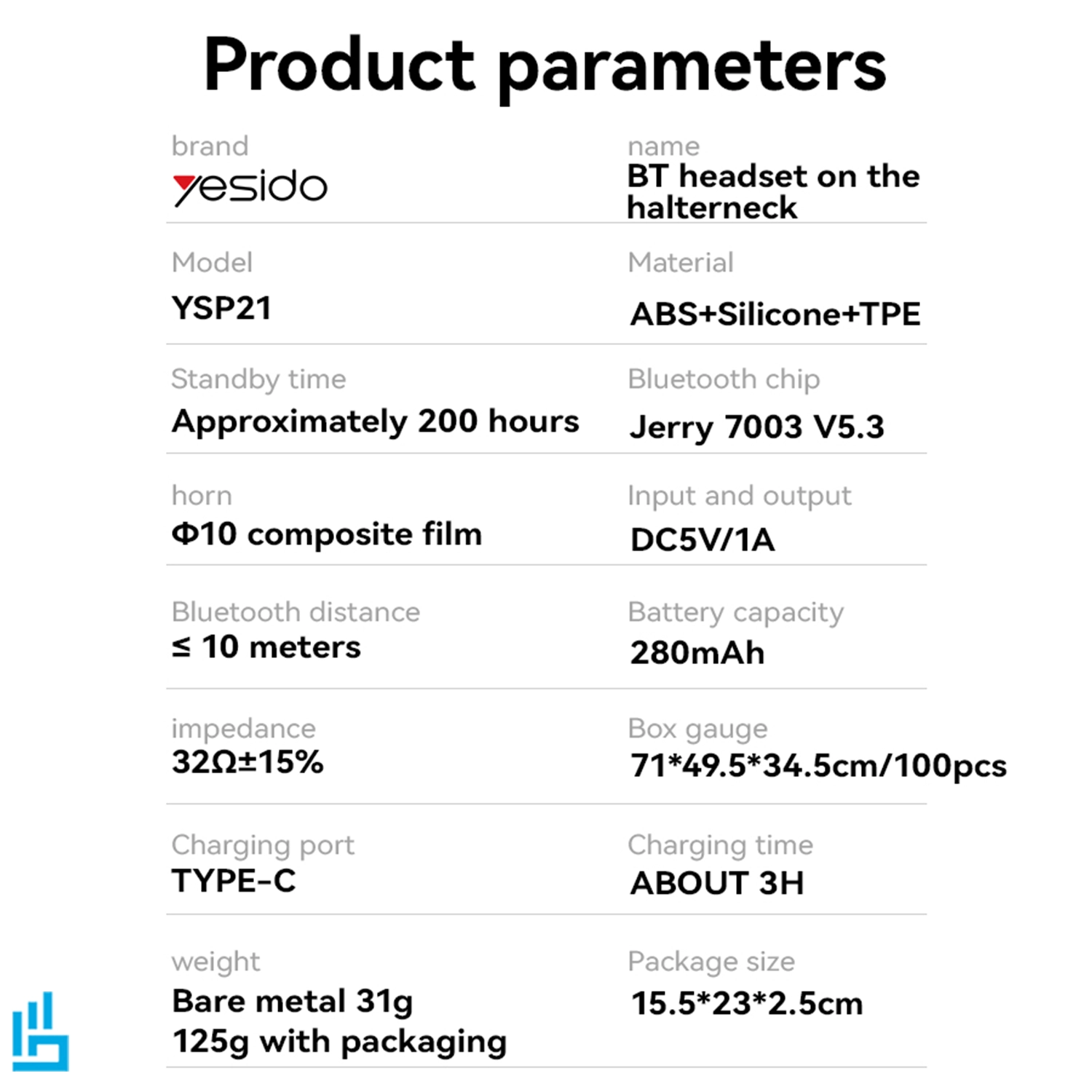 Product parameters

brand
yesido

name
BT headset on the halterneck

Model
YSP21

Material
ABS+Silicone+TPE

Standby time
Approximately 200 hours

Bluetooth chip
Jerry 7003 V5.3

horn
Φ10 composite film

Input and output
DC5V/1A

Bluetooth distance
≤ 10 meters

Battery capacity
280mAh

impedance
32Ω±15%

Box gauge
71*49.5*34.5cm/100pcs

Charging port
TYPE-C

Charging time
ABOUT 3H

weight
Bare metal 31g
125g with packaging

Package size
15.5*23*2.5cm